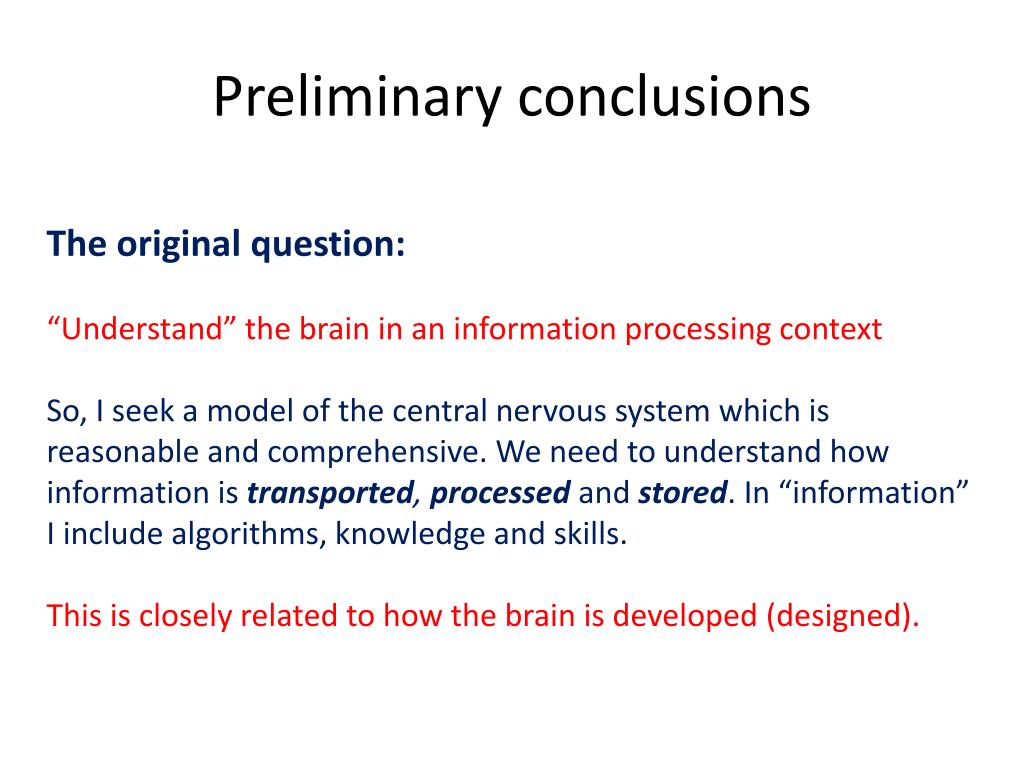 Preliminary conclusions

The original question:

“Understand” the brain in an information processing context

So, I seek a model of the central nervous system which is reasonable and comprehensive. We need to understand how information is transported, processed and stored. In “information” I include algorithms, knowledge and skills.

This is closely related to how the brain is developed (designed).